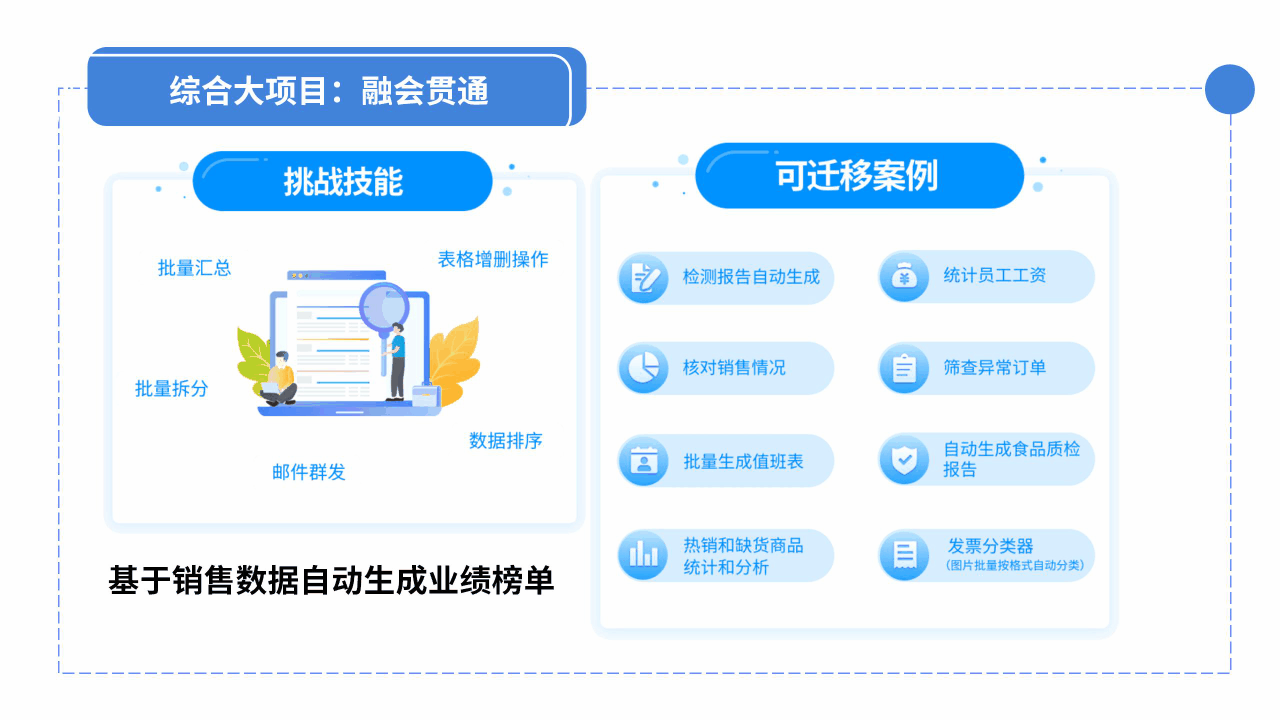 综合大项目：融会贯通

挑战技能

批量汇总

表格增删操作

批量拆分

数据排序

邮件群发

基于销售数据自动生成业绩榜单

可迁移案例

检测报告自动生成

统计员工工资

核对销售情况

筛查异常订单

批量生成值班表

自动生成食品质检报告

热销和缺货商品统计和分析

发票分类器
(图片批量按格式自动分类)